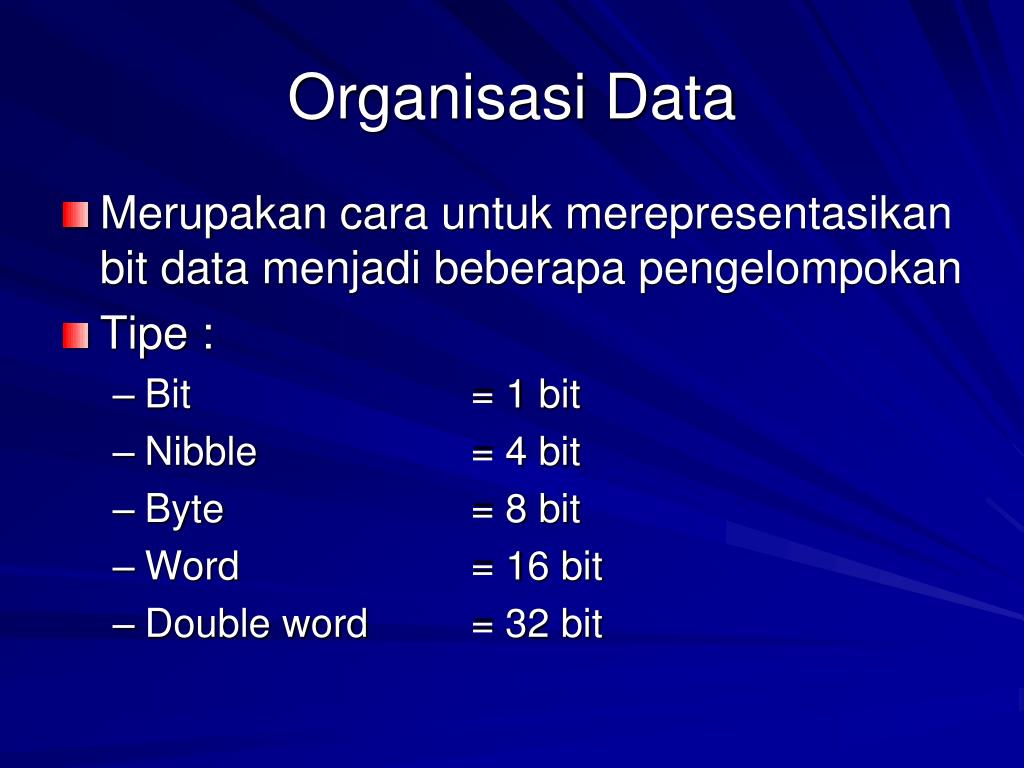 Organisasi Data

Merupakan cara untuk merepresentasikan bit data menjadi beberapa pengelompokan

Tipe :

– Bit = 1 bit
– Nibble = 4 bit
– Byte = 8 bit
– Word = 16 bit
– Double word = 32 bit